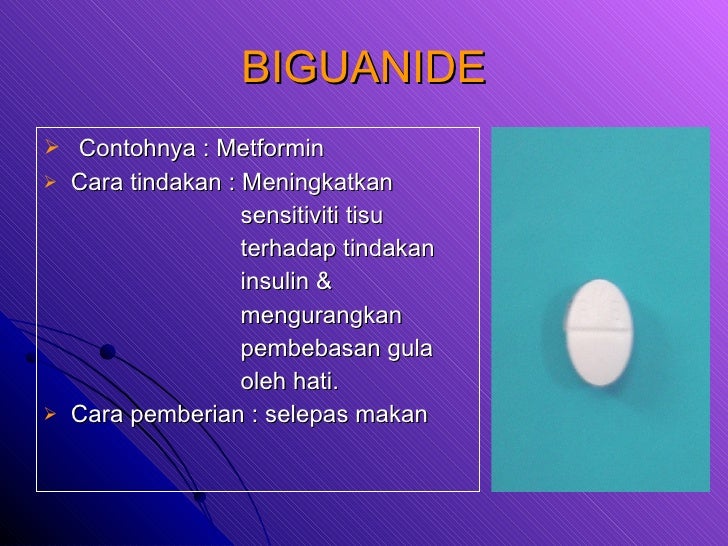 BIGUANIDE

➢ Contohnya : Metformin
➢ Cara tindakan : Meningkatkan sensitiviti tisu terhadap tindakan insulin & mengurangkan pembebasan gula oleh hati.
➢ Cara pemberian : selepas makan